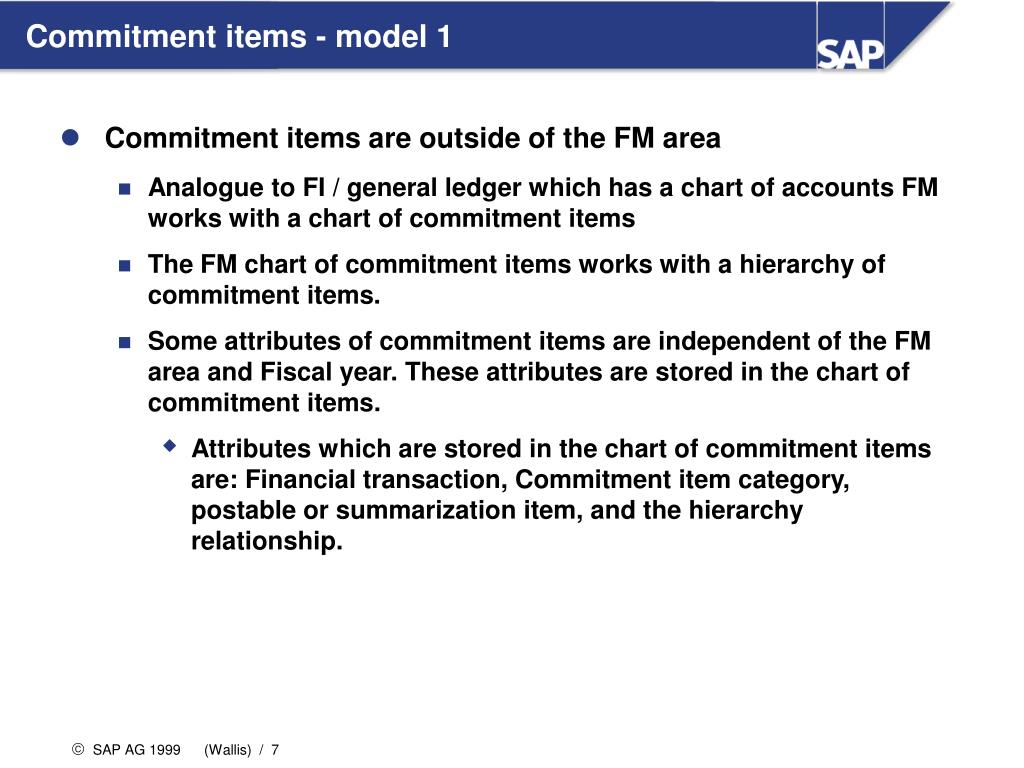 Commitment items - model 1

SAP

Commitment items are outside of the FM area

Analogue to FI / general ledger which has a chart of accounts FM works with a chart of commitment items

The FM chart of commitment items works with a hierarchy of commitment items.

Some attributes of commitment items are independent of the FM area and Fiscal year. These attributes are stored in the chart of commitment items.

Attributes which are stored in the chart of commitment items are: Financial transaction, Commitment item category, postable or summarization item, and the hierarchy relationship.

© SAP AG 1999 (Wallis) / 7